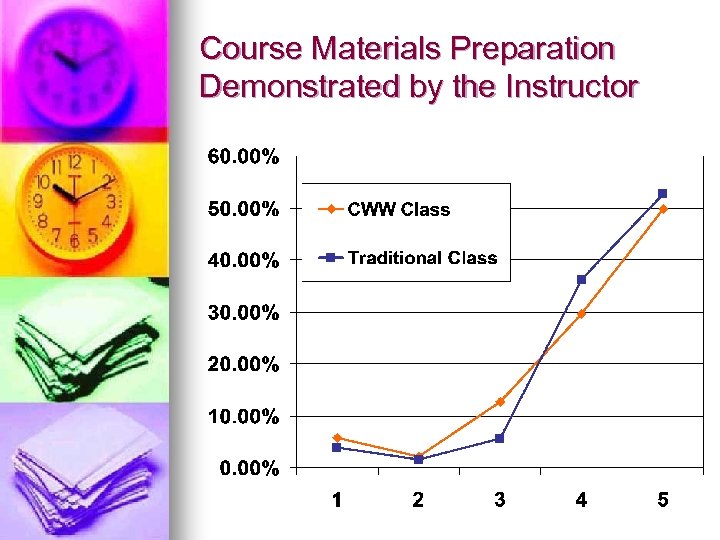 Course Materials Preparation Demonstrated by the Instructor

60.00%
50.00%
40.00%
30.00%
20.00%
10.00%
0.00%

CWW Class
Traditional Class

1
2
3
4
5